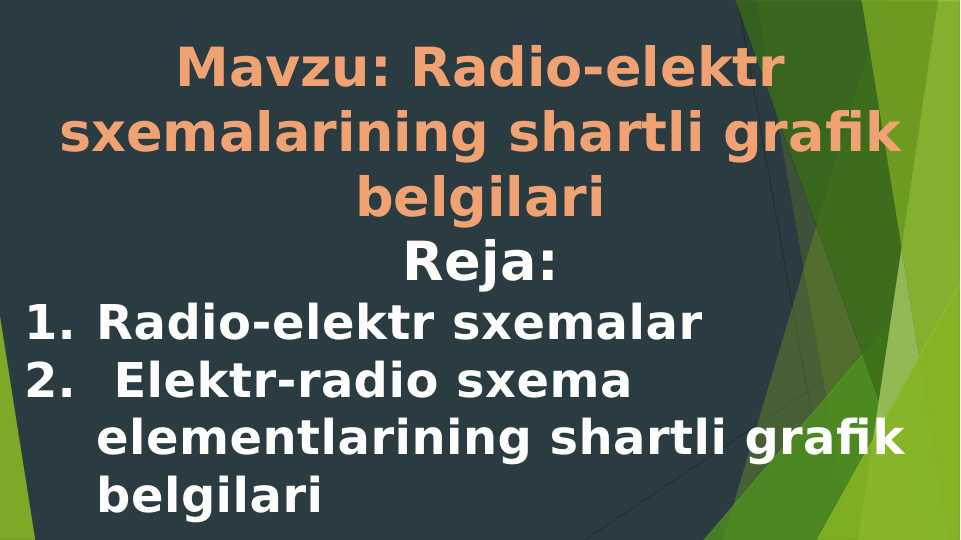 Mavzu: Radio-elektr sxemalarining shartli grafik belgilari

Reja:

1. Radio-elektr sxemalar
2. Elektr-radio sxema elementlarining shartli grafik belgilari